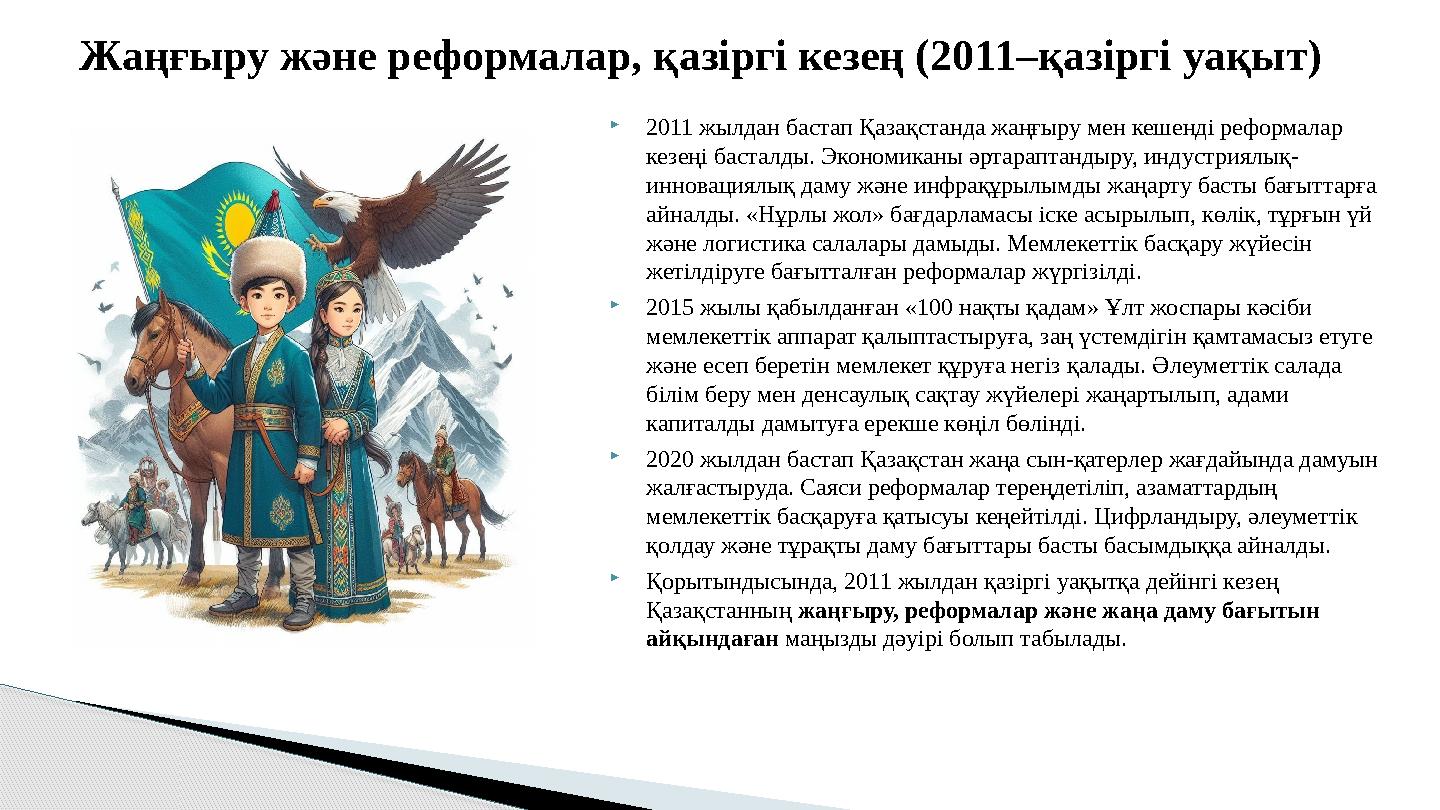 Жаңғыру және реформалар, қазіргі кезең (2011–қазіргі уақыт)

2011 жылдан бастап Қазақстанда жаңғыру мен кешенді реформалар кезеңі басталды. Экономиканы әртараптандыру, индустриялық-инновациялық даму және инфрақұрылымды жаңарту басты бағыттарға айналды. «Нұрлы жол» бағдарламасы іске асырылып, көлік, тұрғын үй және логистика салалары дамыды. Мемлекеттік басқару жүйесін жетілдіруге бағытталған реформалар жүргізілді.

2015 жылы қабылданған «100 нақты қадам» Ұлт жоспары кәсіби мемлекеттік аппарат қалыптастыруға, заң үстемдігін қамтамасыз етуге және есеп беретін мемлекет құруға негіз қалады. Әлеуметтік салада білім беру мен денсаулық сақтау жүйелері жаңартылып, адами капиталды дамытуға ерекше көңіл бөлінді.

2020 жылдан бастап Қазақстан жаңа сын-қатерлер жағдайында дамуын жалғастыруда. Саяси реформалар тереңдетіліп, азаматтардың мемлекеттік басқаруға қатысуы кеңейтілді. Цифрландыру, әлеуметтік қолдау және тұрақты даму бағыттары басты басымдыққа айналды.

Қорытындысында, 2011 жылдан қазіргі уақытқа дейінгі кезең Қазақстанның жаңғыру, реформалар және жаңа даму бағытын айқындаған маңызды дәуірі болып табылады.